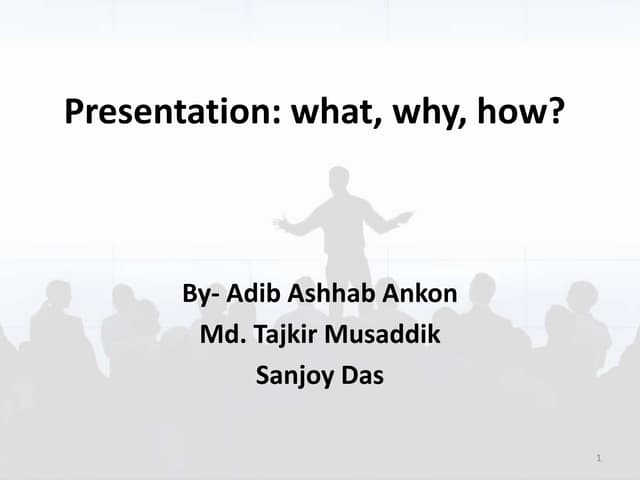 Presentation: what, why, how?

By- Adib Ashhab Ankon
Md. Tajkir Musaddik
Sanjoy Das

1